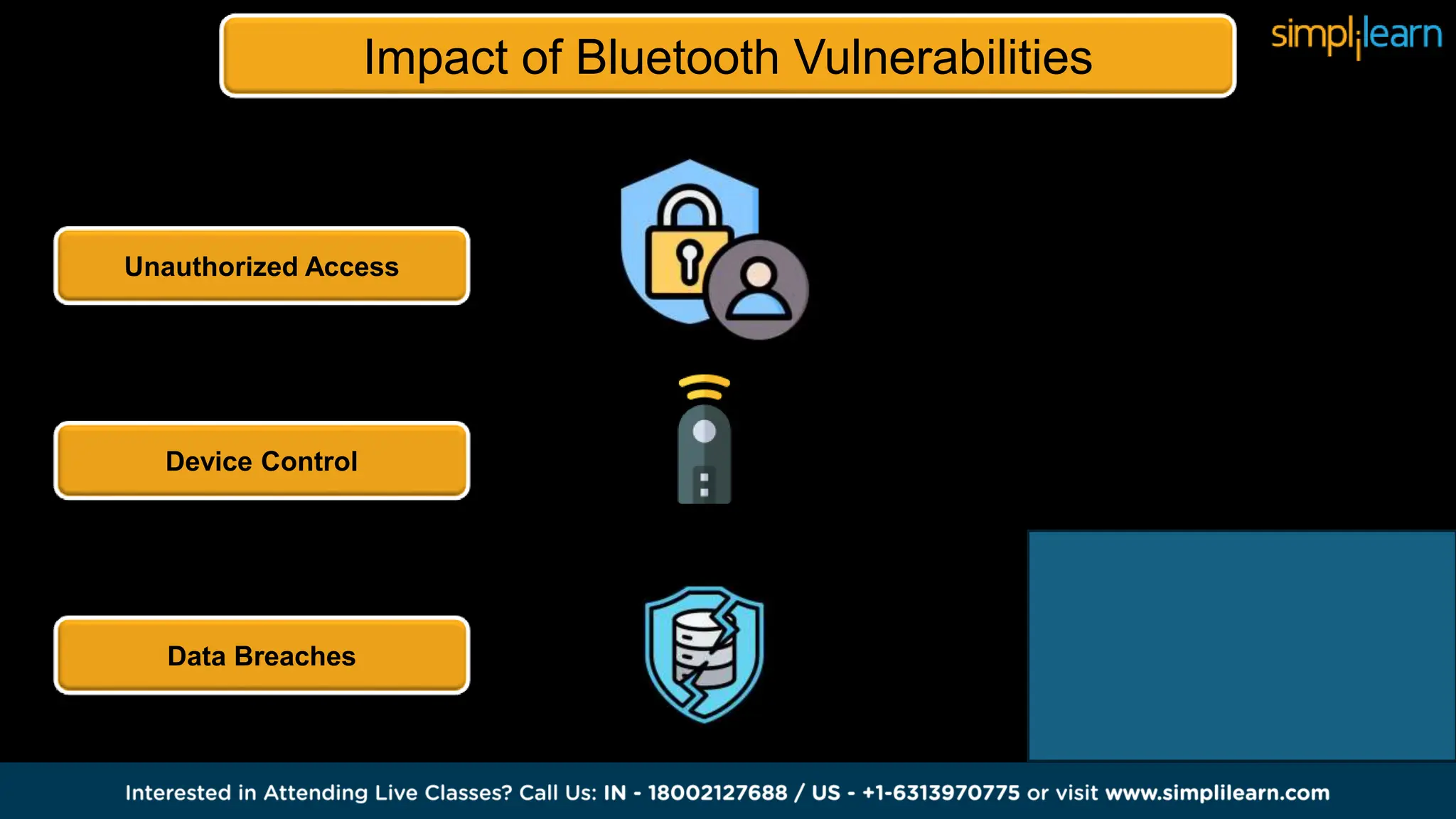 Impact of Bluetooth Vulnerabilities

simplilearn

Unauthorized Access

Device Control

Data Breaches

Interested in Attending Live Classes? Call Us: IN - 18002127688 / US - +1-6313970775 or visit www.simplilearn.com